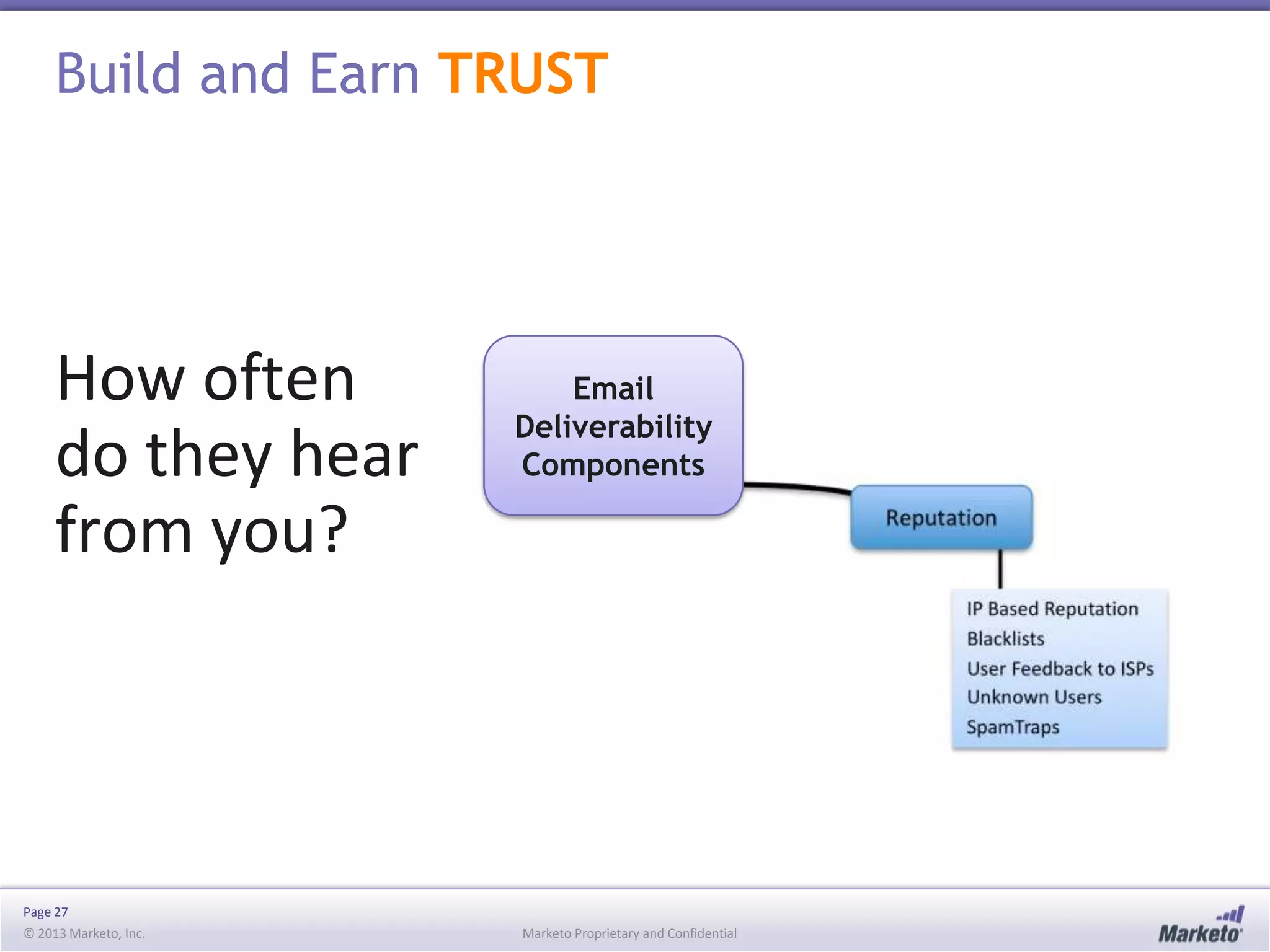 Build and Earn TRUST

How often do they hear from you?

Email Deliverability Components

Reputation

IP Based Reputation
Blacklists
User Feedback to ISPs
Unknown Users
SpamTraps

Page 27
© 2013 Marketo, Inc.

Marketo Proprietary and Confidential

Marketo